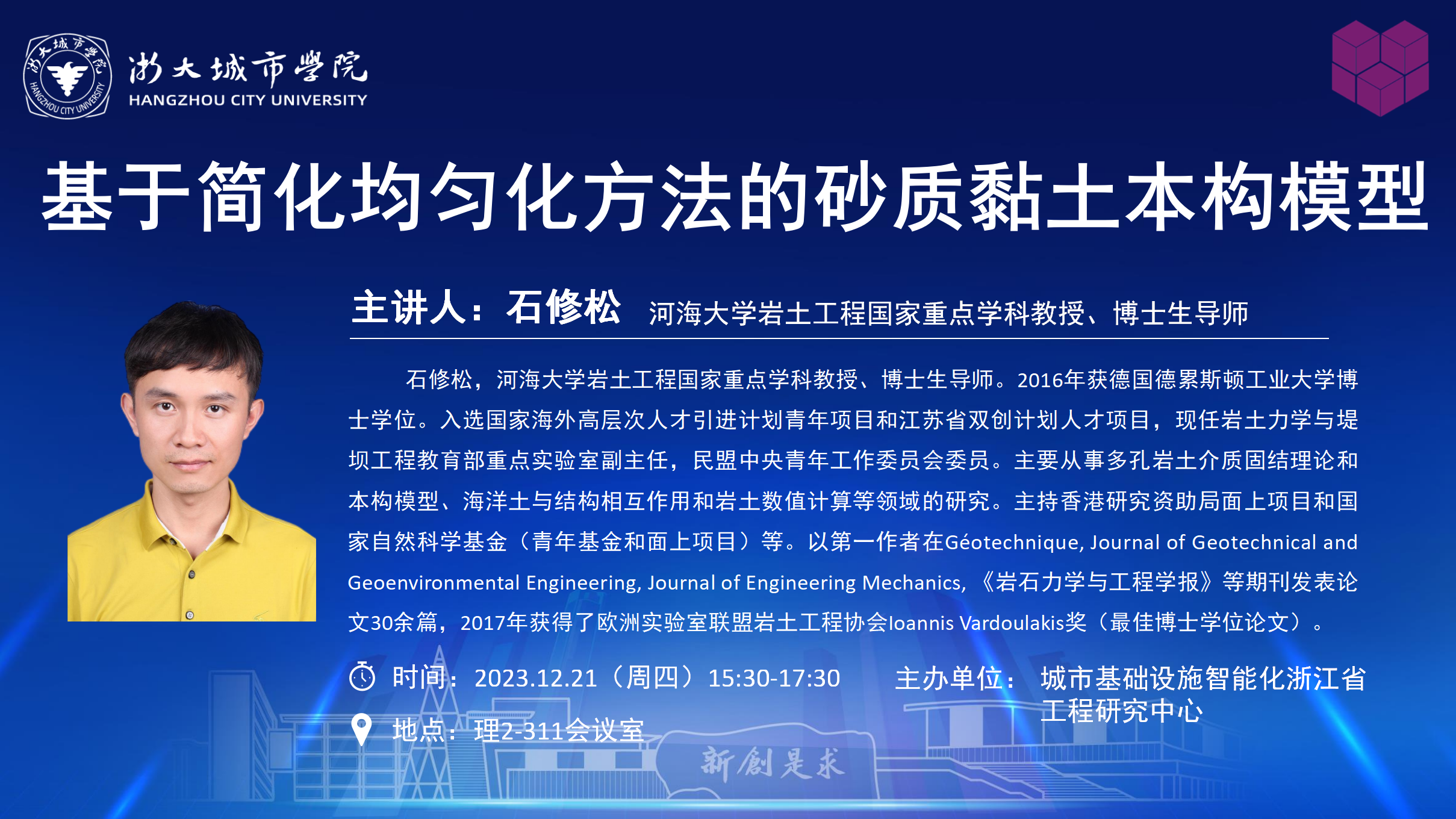 浙大城市学院
HANGZHOU CITY UNIVERSITY
浙大城市学院
HANGZHOU CITY UNIVERSITY

基于简化均匀化方法的砂质黏土本构模型

主讲人：石修松　河海大学岩土工程国家重点学科教授、博士生导师

石修松，河海大学岩土工程国家重点学科教授、博士生导师。2016年获德国德累斯顿工业大学博士学位。入选国家海外高层次人才引进计划青年项目和江苏省双创计划人才项目，现任岩土力学与堤坝工程教育部重点实验室副主任，民盟中央青年工作委员会委员。主要从事多孔岩土介质固结理论和本构模型、海洋土与结构相互作用和岩土数值计算等领域的研究。主持香港研究资助局面上项目和国家自然科学基金（青年基金和面上项目）等。以第一作者在Géotechnique, Journal of Geotechnical and Geoenvironmental Engineering, Journal of Engineering Mechanics, 《岩石力学与工程学报》等期刊发表论文30余篇，2017年获得了欧洲实验室联盟岩土工程协会Ioannis Vardoulakis奖（最佳博士学位论文）。

时间：2023.12.21（周四）15:30-17:30
地点：理2-311会议室

主办单位：城市基础设施智能化浙江省工程研究中心

新創是求